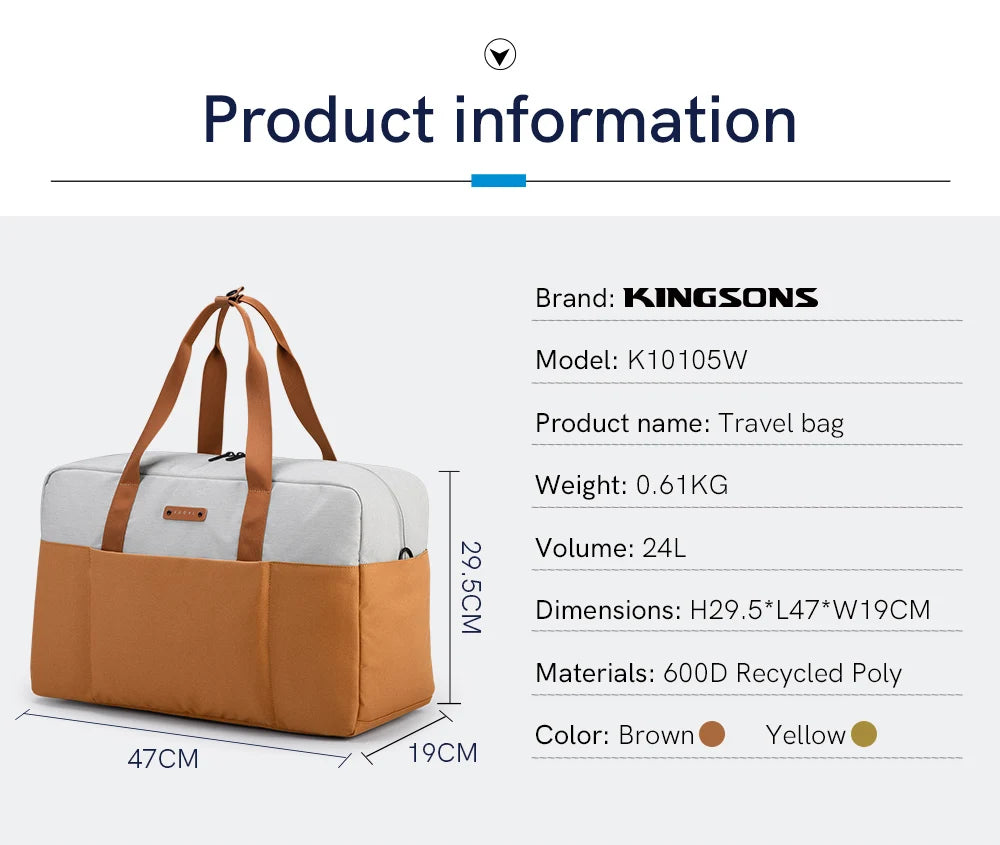 Product information

29.5CM

47CM

19CM

Brand: KINGSONS

Model: K10105W

Product name: Travel bag

Weight: 0.61KG

Volume: 24L

Dimensions: H29.5*L47*W19CM

Materials: 600D Recycled Poly

Color: Brown Yellow